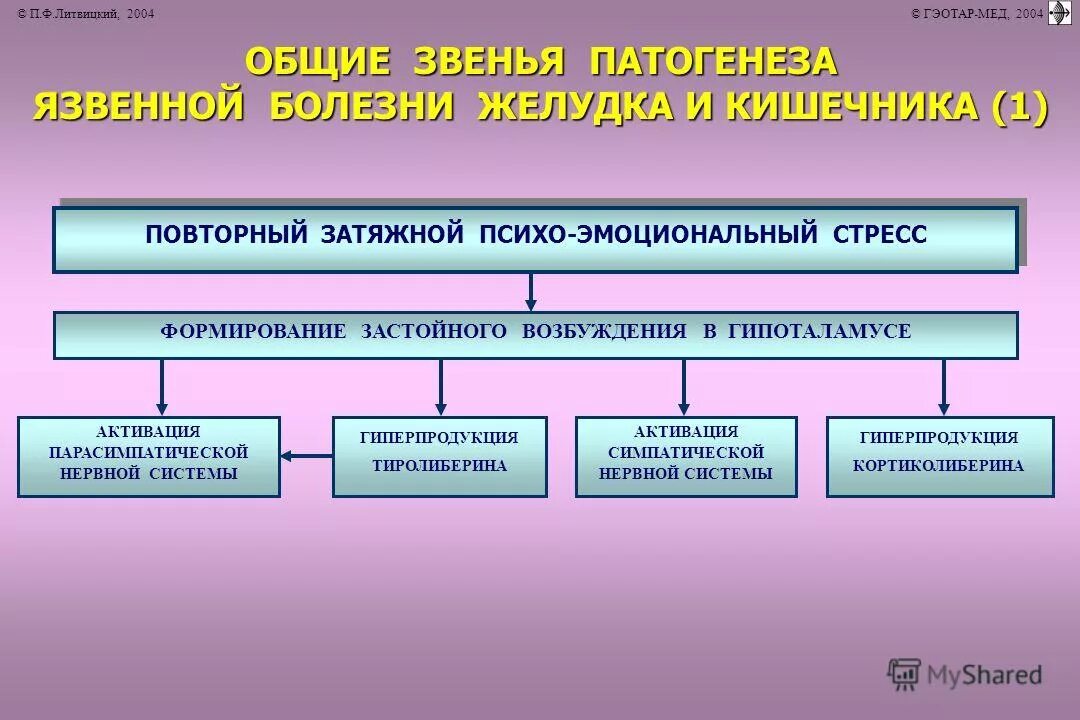 © П.Ф.Литвицкий, 2004

© ГЭОТАР-МЕД, 2004

ОБЩИЕ ЗВЕНЬЯ ПАТОГЕНЕЗА ЯЗВЕННОЙ БОЛЕЗНИ ЖЕЛУДКА И КИШЕЧНИКА (1)

ПОВТОРНЫЙ ЗАТЯЖНОЙ ПСИХО-ЭМОЦИОНАЛЬНЫЙ СТРЕСС

ФОРМИРОВАНИЕ ЗАСТОЙНОГО ВОЗБУЖДЕНИЯ В ГИПОТАЛАМУСЕ

АКТИВАЦИЯ ПАРАСИМПАТИЧЕСКОЙ НЕРВНОЙ СИСТЕМЫ

ГИПЕРПРОДУКЦИЯ ТИРОЛИБЕРИНА

АКТИВАЦИЯ СИМПАТИЧЕСКОЙ НЕРВНОЙ СИСТЕМЫ

ГИПЕРПРОДУКЦИЯ КОРТИКОЛИБЕРИНА

MyShared